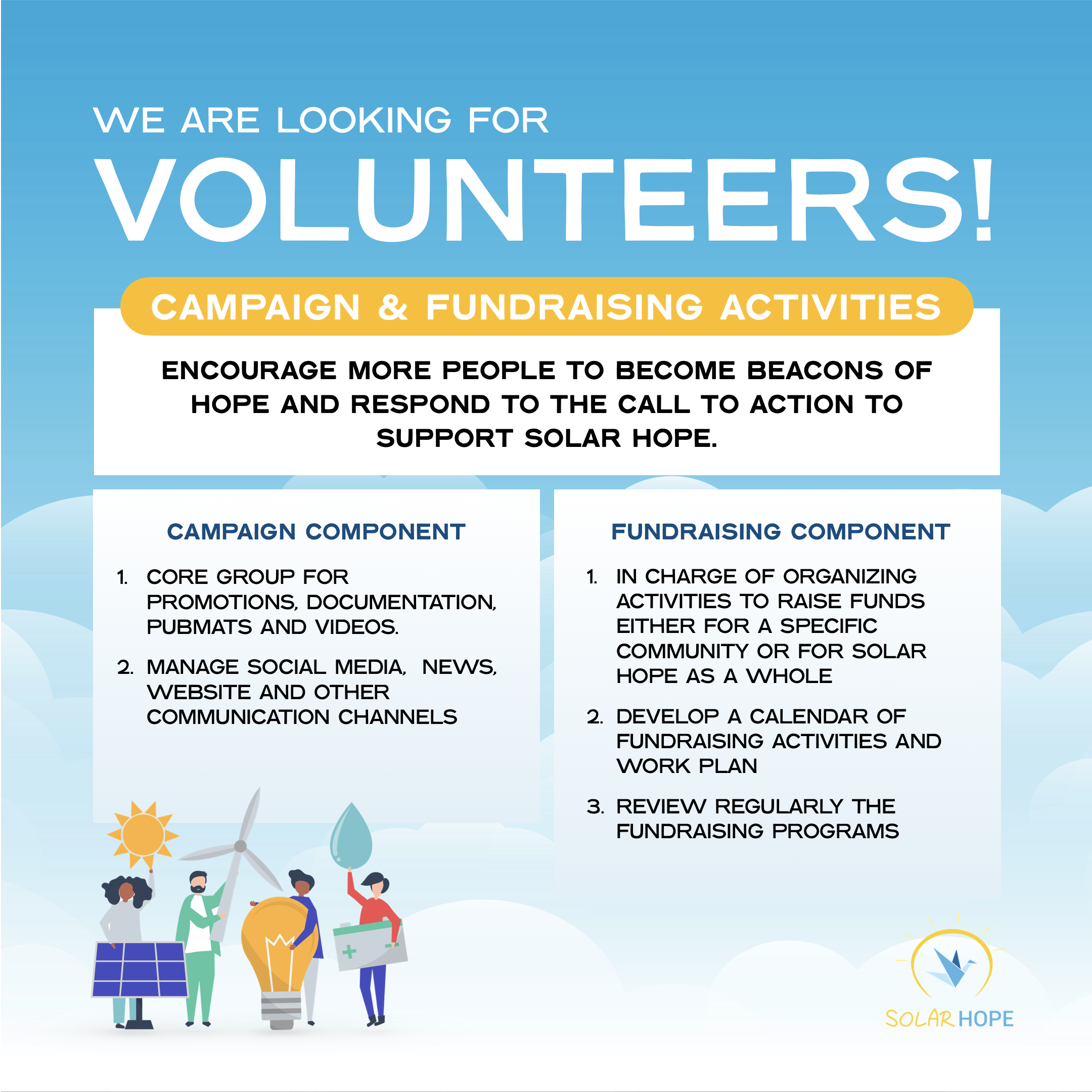 WE ARE LOOKING FOR

VOLUNTEERS!

CAMPAIGN & FUNDRAISING ACTIVITIES

ENCOURAGE MORE PEOPLE TO BECOME BEACONS OF HOPE AND RESPOND TO THE CALL TO ACTION TO SUPPORT SOLAR HOPE.

CAMPAIGN COMPONENT

1. CORE GROUP FOR PROMOTIONS, DOCUMENTATION, PUBMATS AND VIDEOS.

2. MANAGE SOCIAL MEDIA, NEWS, WEBSITE AND OTHER COMMUNICATION CHANNELS

FUNDRAISING COMPONENT

1. IN CHARGE OF ORGANIZING ACTIVITIES TO RAISE FUNDS EITHER FOR A SPECIFIC COMMUNITY OR FOR SOLAR HOPE AS A WHOLE

2. DEVELOP A CALENDAR OF FUNDRAISING ACTIVITIES AND WORK PLAN

3. REVIEW REGULARLY THE FUNDRAISING PROGRAMS

SOLAR HOPE